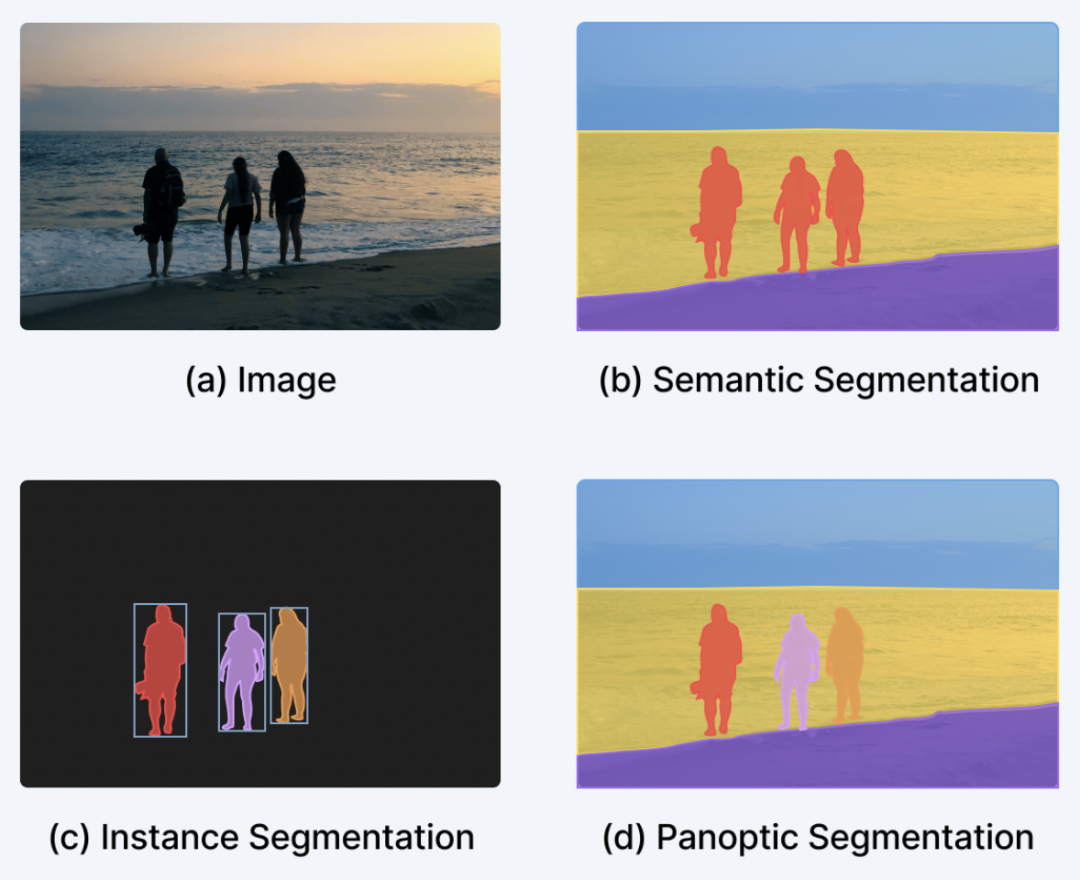 (a) Image

(b) Semantic Segmentation

(c) Instance Segmentation

(d) Panoptic Segmentation